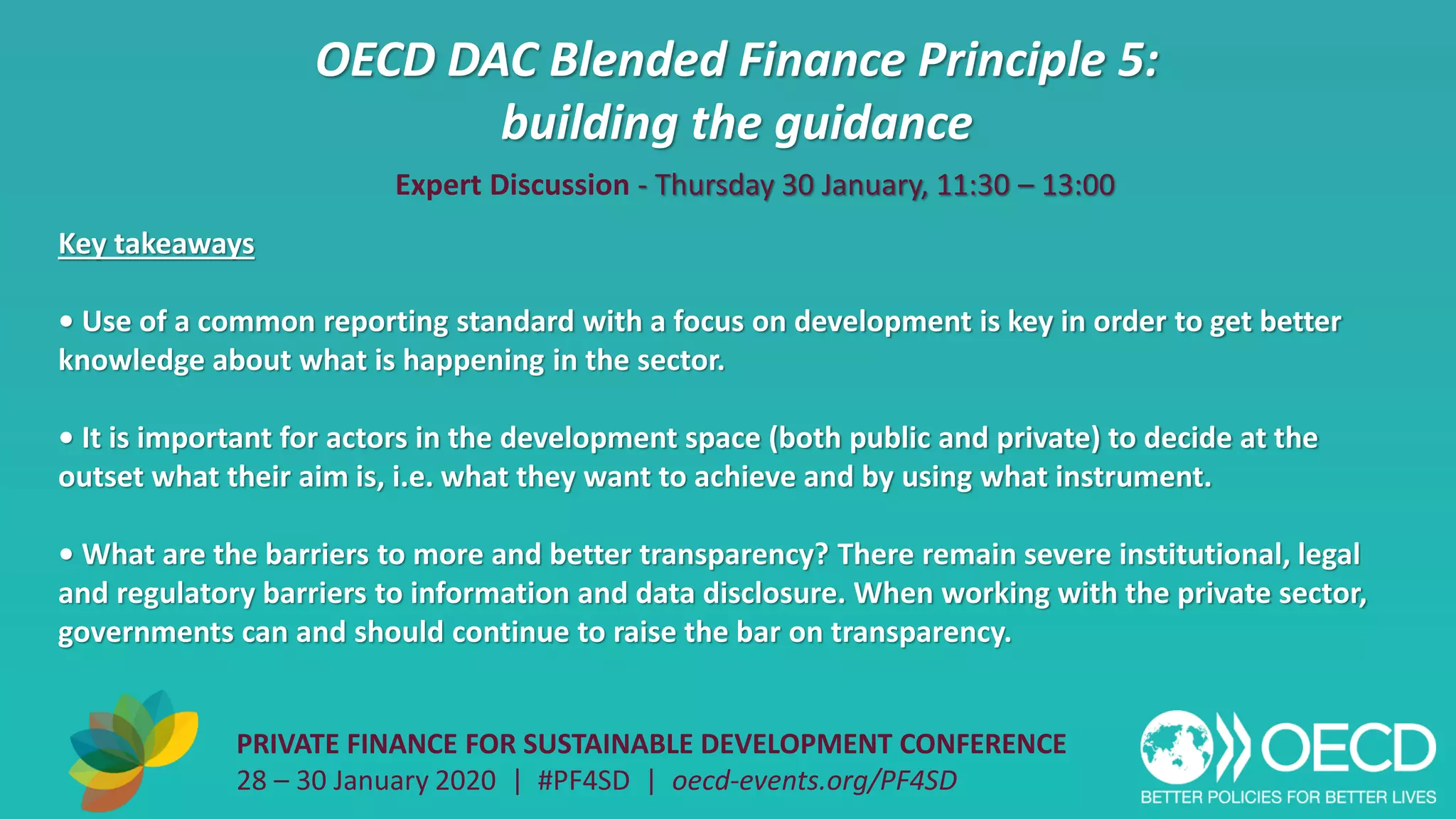 OECD DAC Blended Finance Principle 5: building the guidance

Expert Discussion - Thursday 30 January, 11:30 – 13:00

Key takeaways

• Use of a common reporting standard with a focus on development is key in order to get better knowledge about what is happening in the sector.

• It is important for actors in the development space (both public and private) to decide at the outset what their aim is, i.e. what they want to achieve and by using what instrument.

• What are the barriers to more and better transparency? There remain severe institutional, legal and regulatory barriers to information and data disclosure. When working with the private sector, governments can and should continue to raise the bar on transparency.

PRIVATE FINANCE FOR SUSTAINABLE DEVELOPMENT CONFERENCE
28 – 30 January 2020 | #PF4SD | oecd-events.org/PF4SD

OECD
BETTER POLICIES FOR BETTER LIVES